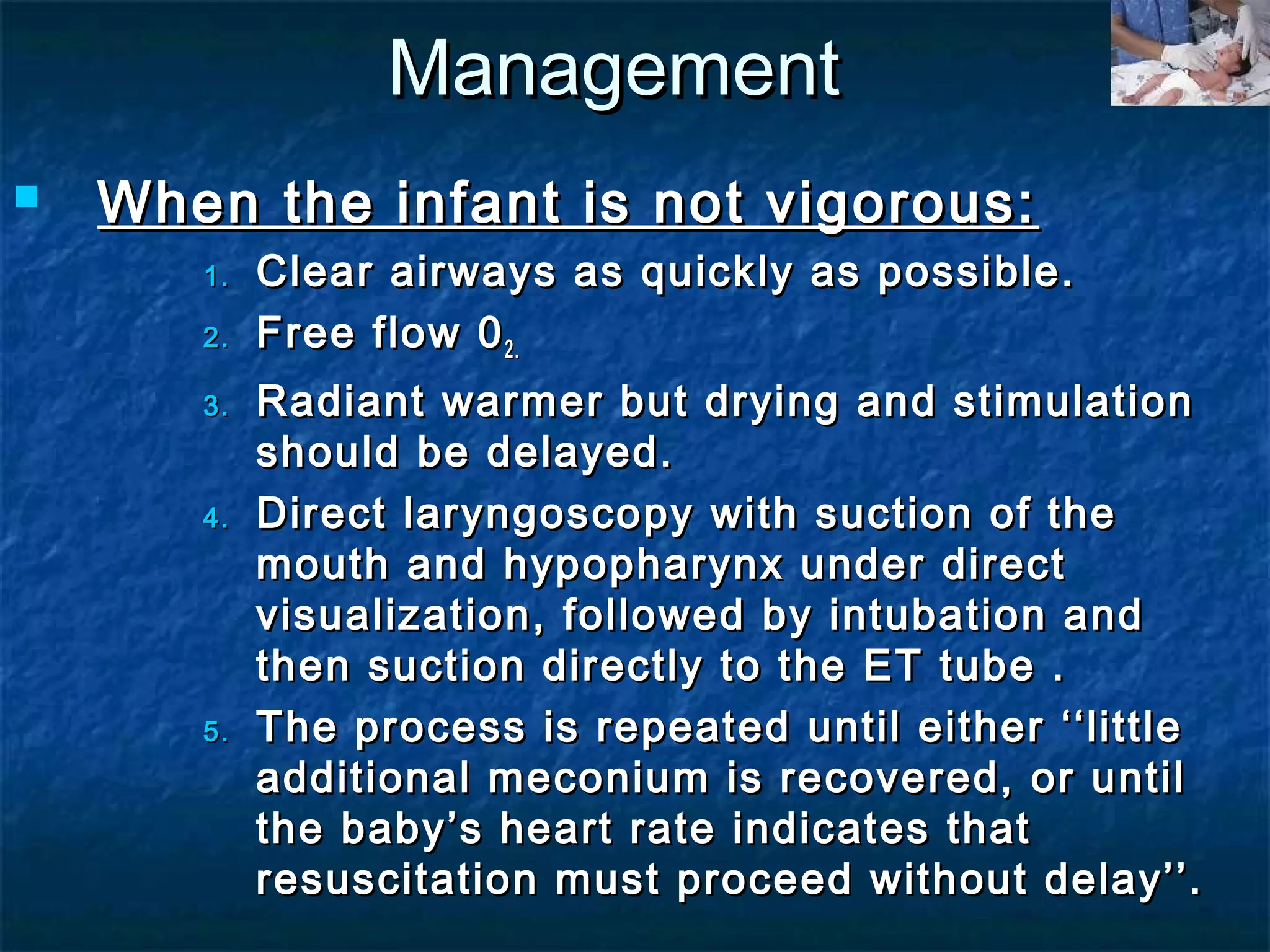 Management

When the infant is not vigorous:

1. Clear airways as quickly as possible.
2. Free flow $0_{2.}$
3. Radiant warmer but drying and stimulation should be delayed.
4. Direct laryngoscopy with suction of the mouth and hypopharynx under direct visualization, followed by intubation and then suction directly to the ET tube .
5. The process is repeated until either ‘‘little additional meconium is recovered, or until the baby’s heart rate indicates that resuscitation must proceed without delay’’.